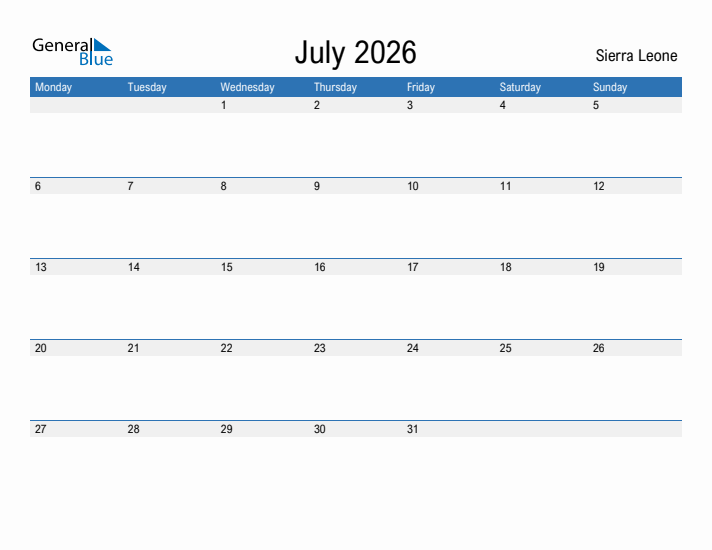 General Blue

July 2026

Sierra Leone

| Monday | Tuesday | Wednesday | Thursday | Friday | Saturday | Sunday |
|---|---|---|---|---|---|---|
| | | 1 | 2 | 3 | 4 | 5 |
| 6 | 7 | 8 | 9 | 10 | 11 | 12 |
| 13 | 14 | 15 | 16 | 17 | 18 | 19 |
| 20 | 21 | 22 | 23 | 24 | 25 | 26 |
| 27 | 28 | 29 | 30 | 31 | | |